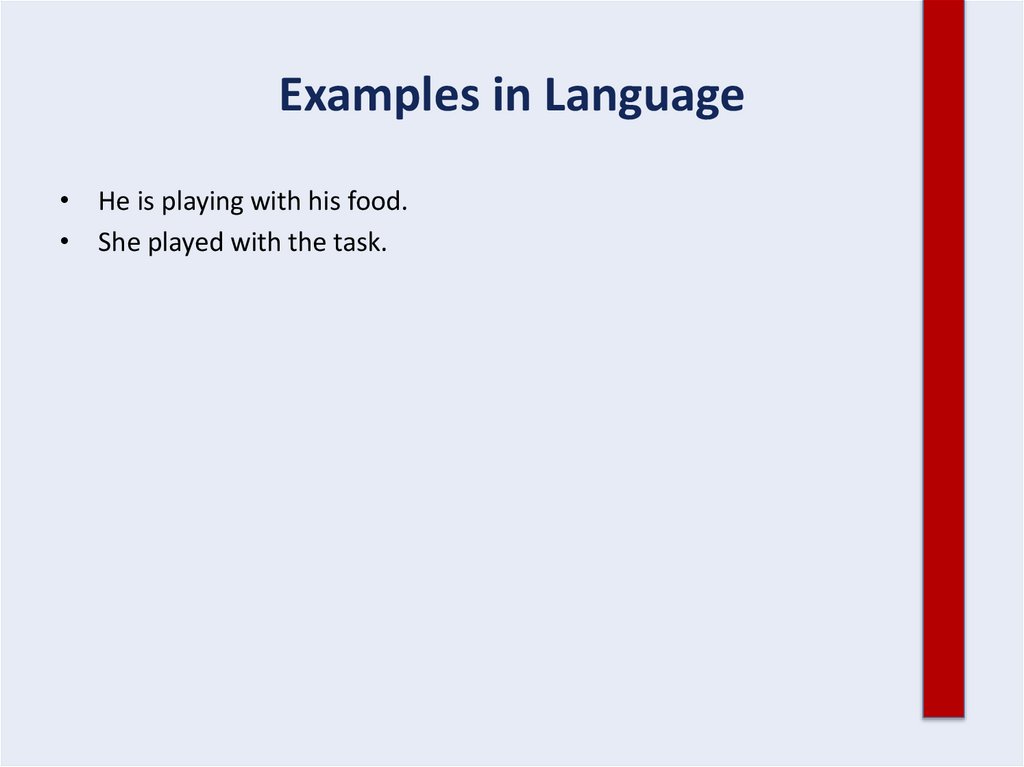 Examples in Language

• He is playing with his food.
• She played with the task.